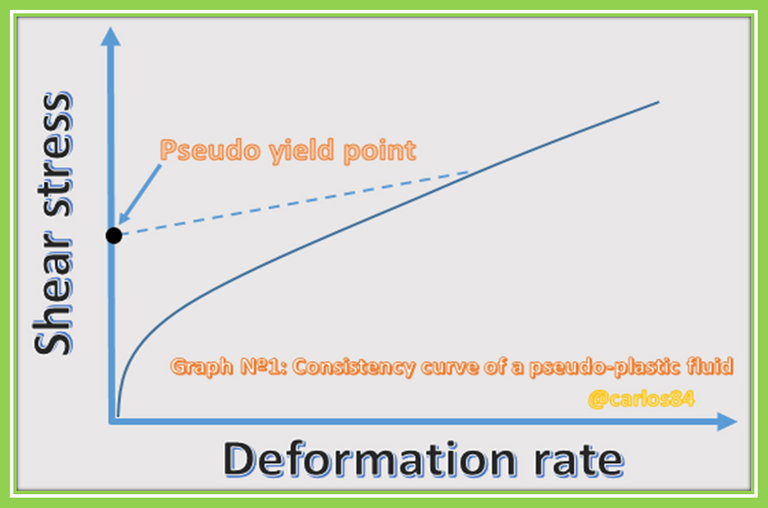 Shear stress

Pseudo yield point

Graph Nº1: Consistency curve of a pseudo-plastic fluid

@carlos84

Deformation rate